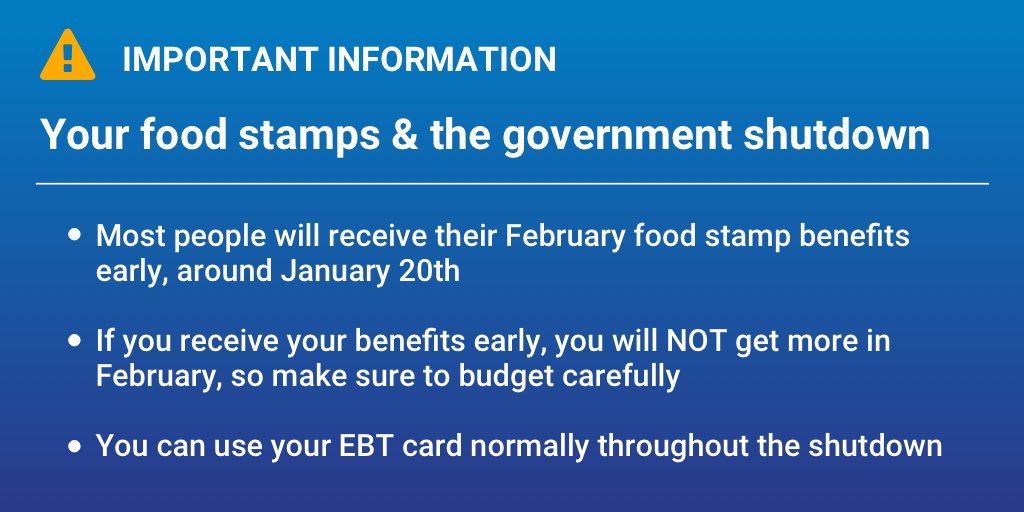 IMPORTANT INFORMATION

Your food stamps & the government shutdown

• Most people will receive their February food stamp benefits early, around January 20th

• If you receive your benefits early, you will NOT get more in February, so make sure to budget carefully

• You can use your EBT card normally throughout the shutdown